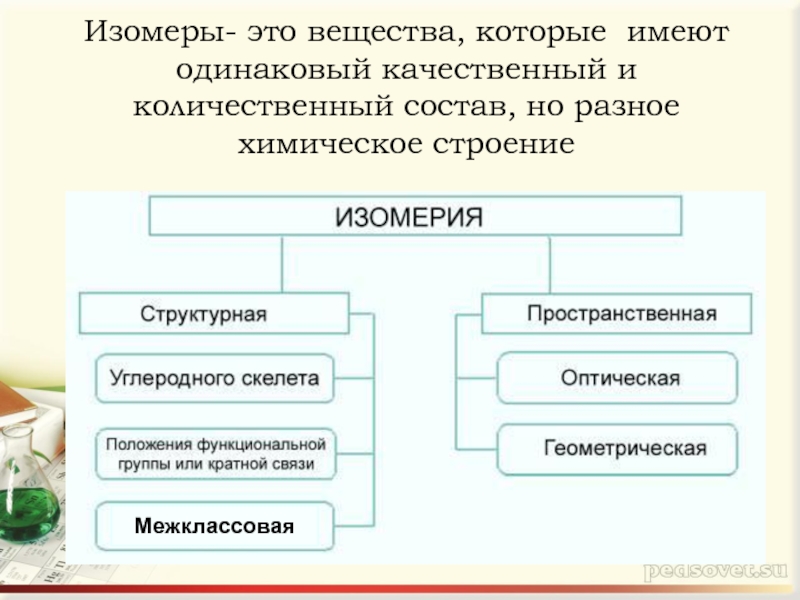 Изомеры- это вещества, которые имеют одинаковый качественный и количественный состав, но разное химическое строение

ИЗОМЕРИЯ

Структурная

Углеродного скелета

Положения функциональной группы или кратной связи

Межклассовая

Пространственная

Оптическая

Геометрическая

pedsovet.su